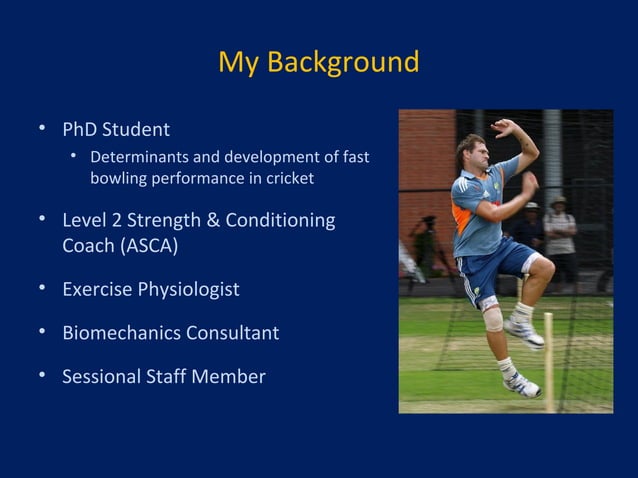 My Background

• PhD Student
  • Determinants and development of fast bowling performance in cricket

• Level 2 Strength & Conditioning Coach (ASCA)

• Exercise Physiologist

• Biomechanics Consultant

• Sessional Staff Member